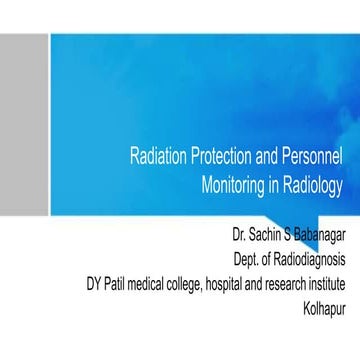 Radiation Protection and Personnel Monitoring in Radiology

Dr. Sachin S Babanagar
Dept. of Radiodiagnosis
DY Patil medical college, hospital and research institute
Kolhapur